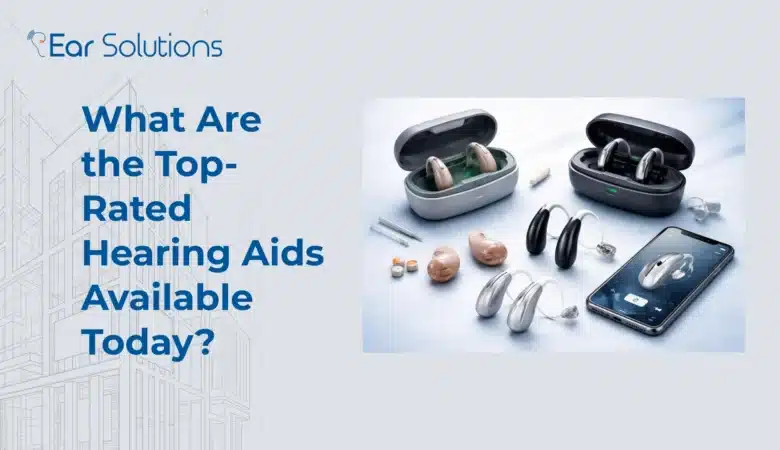 Ear Solutions

What Are the Top-Rated Hearing Aids Available Today?